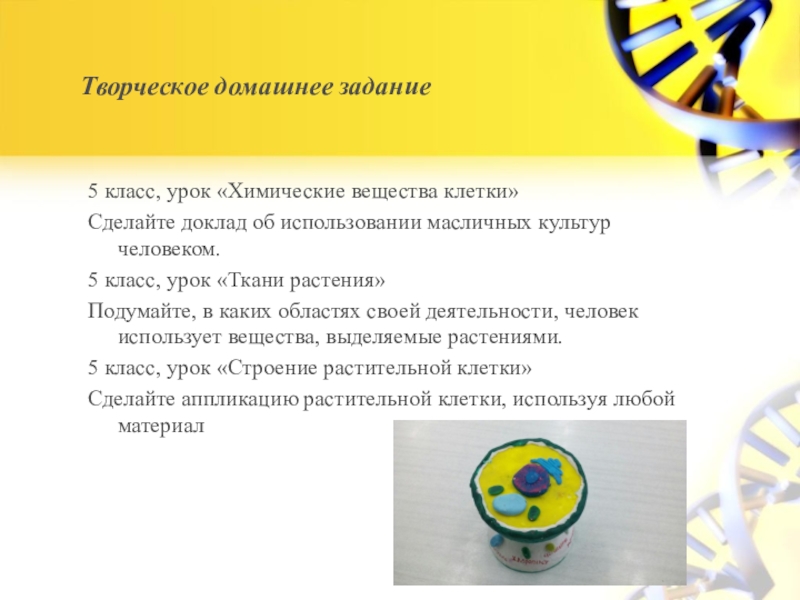 Творческое домашнее задание

5 класс, урок «Химические вещества клетки»

Сделайте доклад об использовании масличных культур человеком.

5 класс, урок «Ткани растения»

Подумайте, в каких областях своей деятельности, человек использует вещества, выделяемые растениями.

5 класс, урок «Строение растительной клетки»

Сделайте аппликацию растительной клетки, используя любой материал